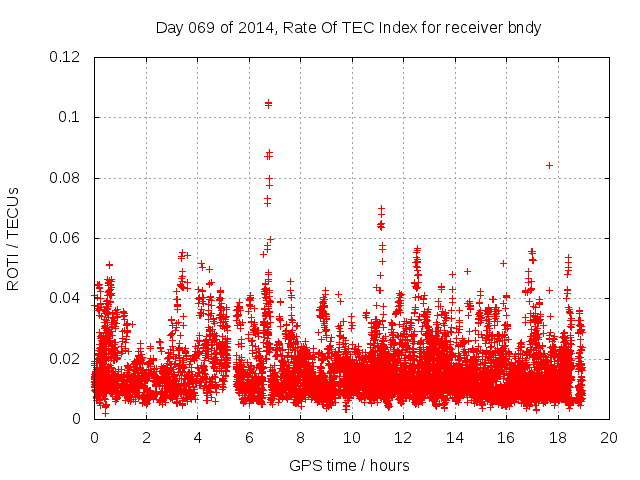 Day 069 of 2014, Rate Of TEC Index for receiver bndy

ROTI / TECUs

0.12
0.1
0.08
0.06
0.04
0.02
0

0 2 4 6 8 10 12 14 16 18 20

GPS time / hours